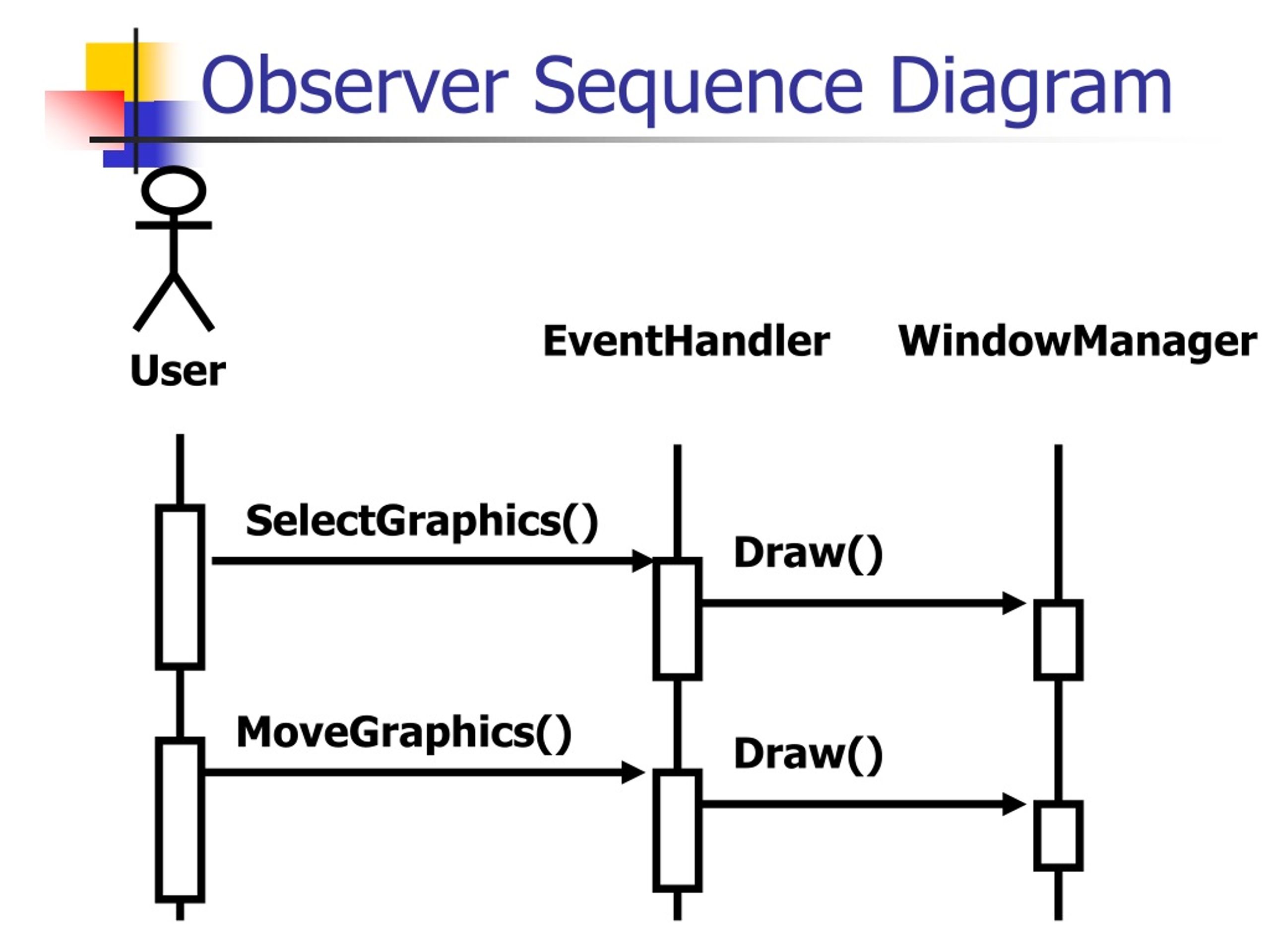 Observer Sequence Diagram

User

EventHandler

WindowManager

SelectGraphics()

Draw()

MoveGraphics()

Draw()